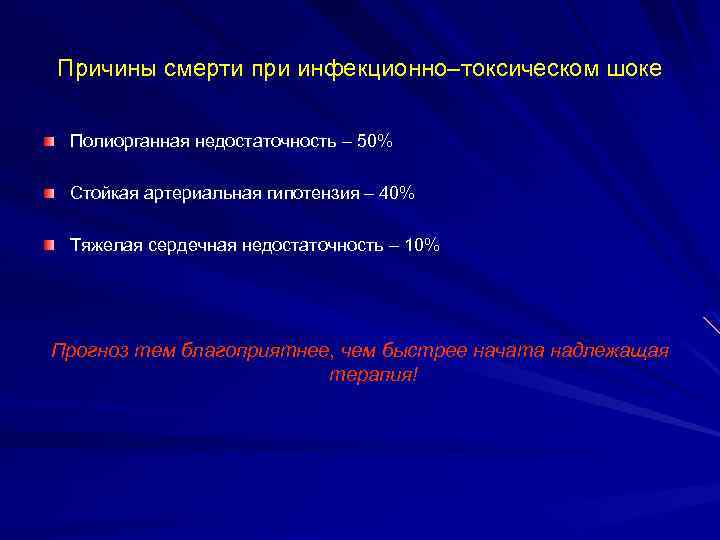 Причины смерти при инфекционно–токсическом шоке

Полиорганная недостаточность – 50%

Стойкая артериальная гипотензия – 40%

Тяжелая сердечная недостаточность – 10%

Прогноз тем благоприятнее, чем быстрее начата надлежащая терапия!